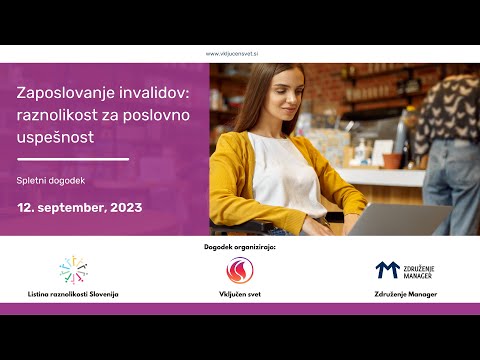 www.vkljucensvet.si

Zaposlovanje invalidov: raznolikost za poslovno uspešnost

Spletni dogodek

12. september, 2023

Dogodek organizirajo:

Listina raznolikosti Slovenija

Vključen svet

ZDRUŽENJE MANAGER

Združenje Manager